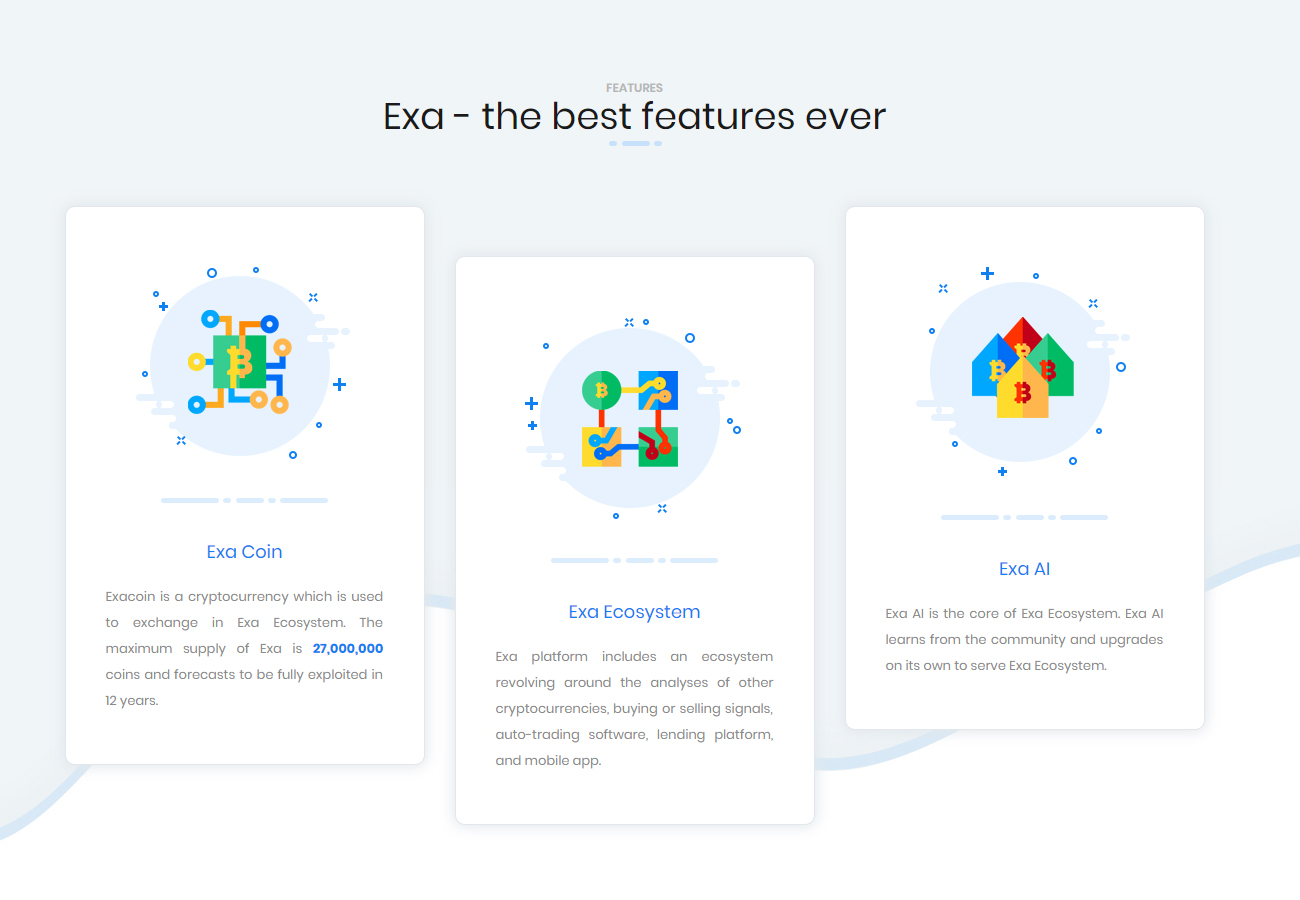 FEATURES

Exa - the best features ever

Exa Coin

Exacoin is a cryptocurrency which is used to exchange in Exa Ecosystem. The maximum supply of Exa is 27,000,000 coins and forecasts to be fully exploited in 12 years.

Exa Ecosystem

Exa platform includes an ecosystem revolving around the analyses of other cryptocurrencies, buying or selling signals, auto-trading software, lending platform, and mobile app.

Exa AI

Exa AI is the core of Exa Ecosystem. Exa AI learns from the community and upgrades on its own to serve Exa Ecosystem.